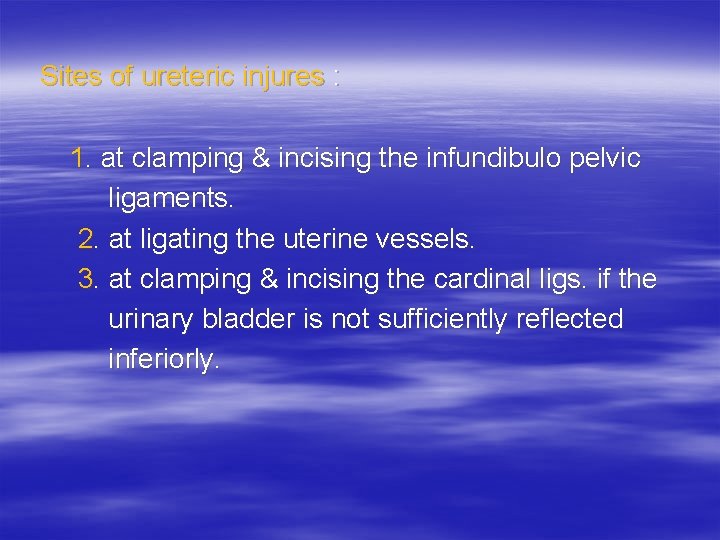 Sites of ureteric injures :

1. at clamping & incising the infundibulo pelvic ligaments.
2. at ligating the uterine vessels.
3. at clamping & incising the cardinal ligs. if the urinary bladder is not sufficiently reflected inferiorly.